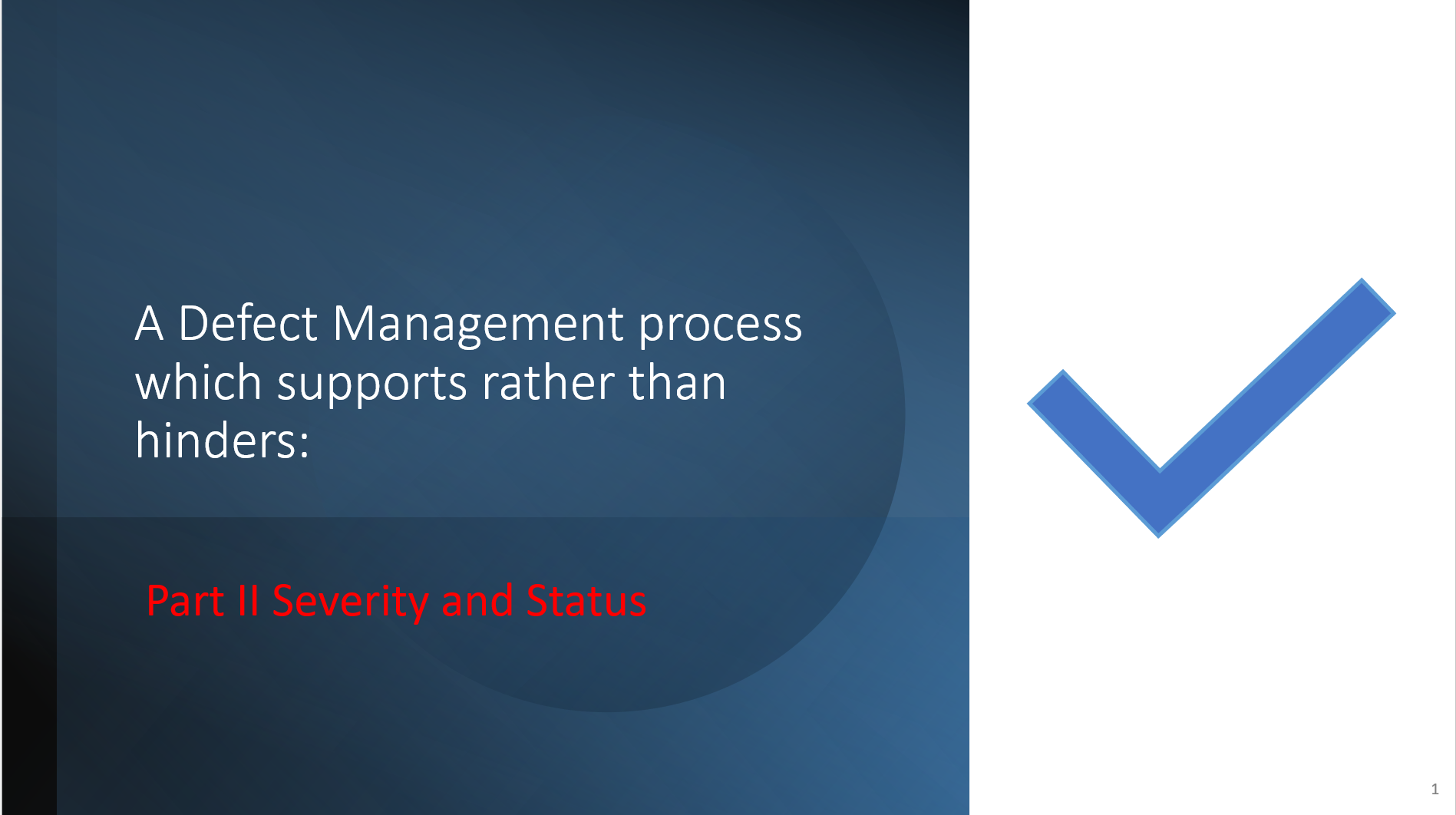 A Defect Management process which supports rather than hinders:

Part II Severity and Status

1